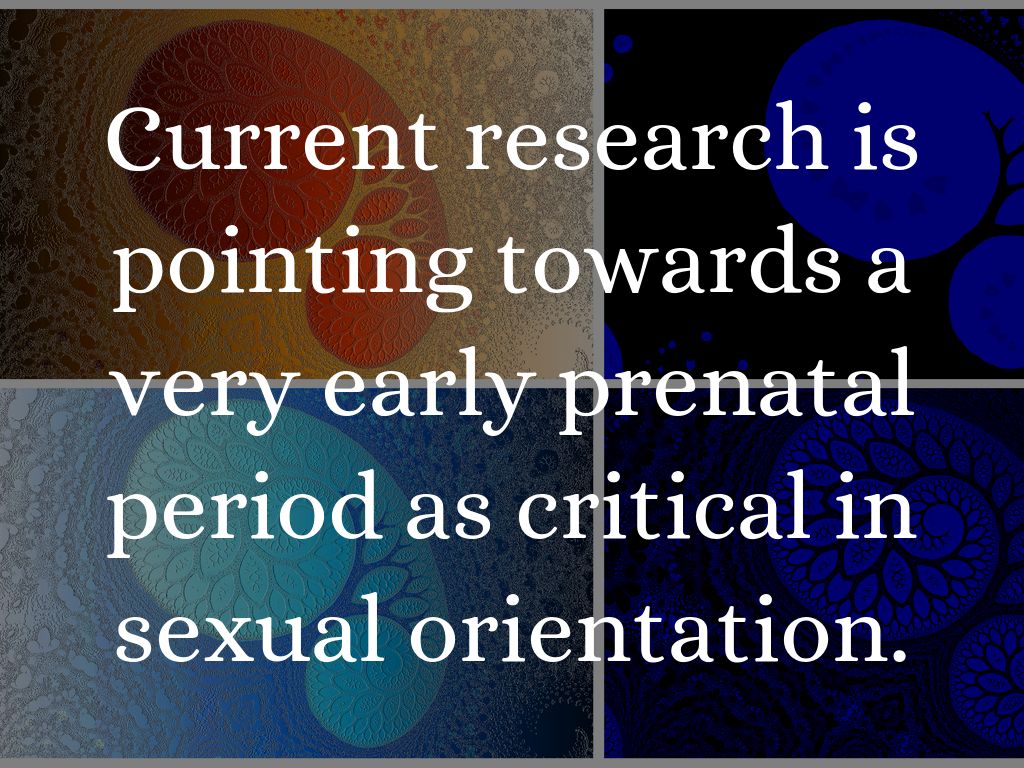 Current research is pointing towards a very early prenatal period as critical in sexual orientation.